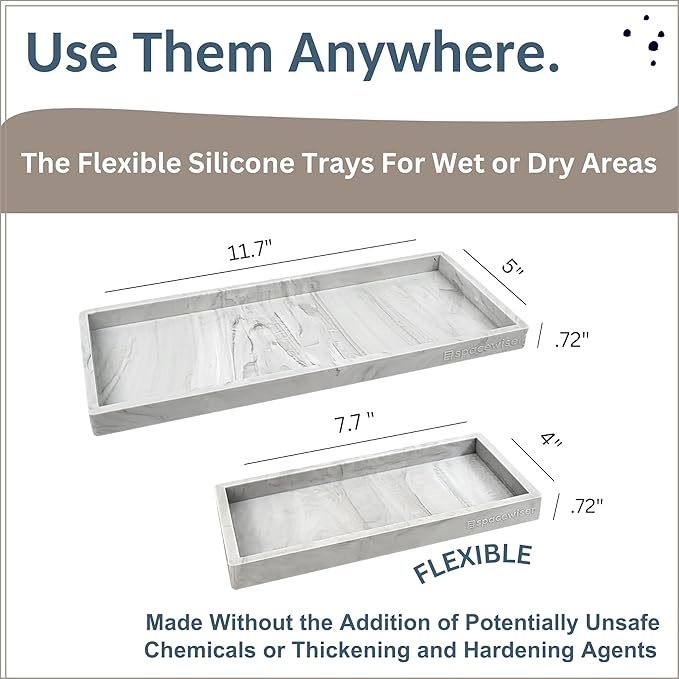 Use Them Anywhere.

The Flexible Silicone Trays For Wet or Dry Areas

11.7"

5"

.72"

spacewiser

7.7 "

4"

.72"

spacewiser

FLEXIBLE

Made Without the Addition of Potentially Unsafe Chemicals or Thickening and Hardening Agents